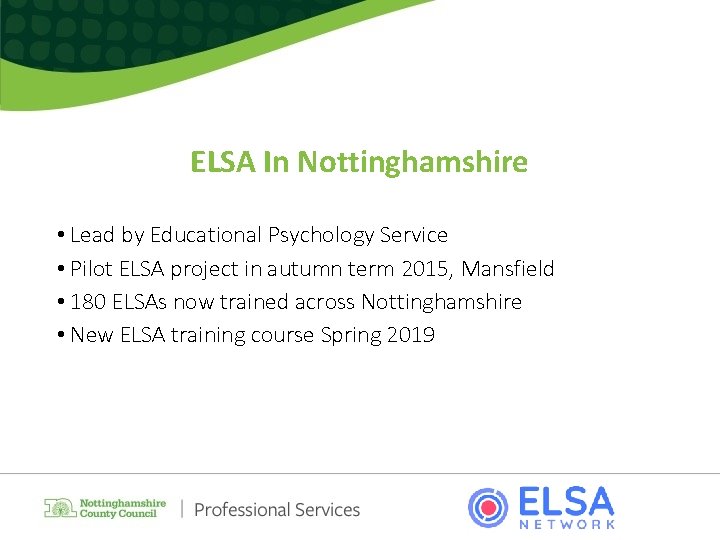 ELSA In Nottinghamshire

• Lead by Educational Psychology Service
• Pilot ELSA project in autumn term 2015, Mansfield
• 180 ELSAs now trained across Nottinghamshire
• New ELSA training course Spring 2019

Nottinghamshire County Council | Professional Services

ELSA NETWORK